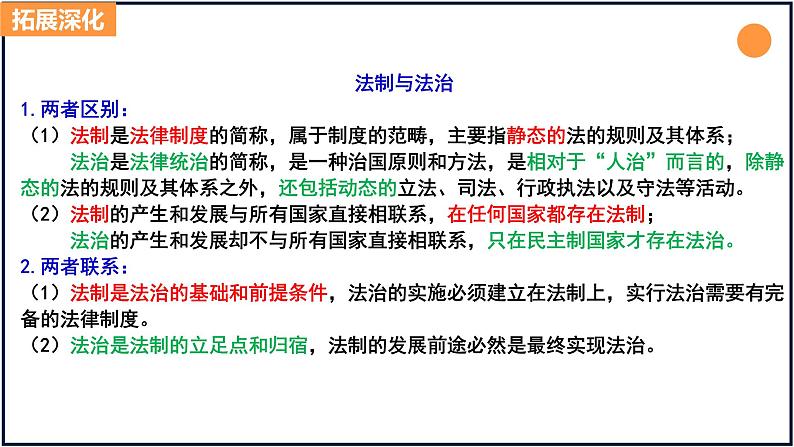 拓展深化

法制与法治

1. 两者区别：

（1）法制是法律制度的简称，属于制度的范畴，主要指静态的法的规则及其体系；

法治是法律统治的简称，是一种治国原则和方法，是相对于“人治”而言的，除静态的法的规则及其体系之外，还包括动态的立法、司法、行政执法以及守法等活动。

（2）法制的产生和发展与所有国家直接相联系，在任何国家都存在法制；

法治的产生和发展却不与所有国家直接相联系，只在民主制国家才存在法治。

2. 两者联系：

（1）法制是法治的基础和前提条件，法治的实施必须建立在法制上，实行法治需要有完备的法律制度。

（2）法治是法制的立足点和归宿，法制的发展前途必然是最终实现法治。